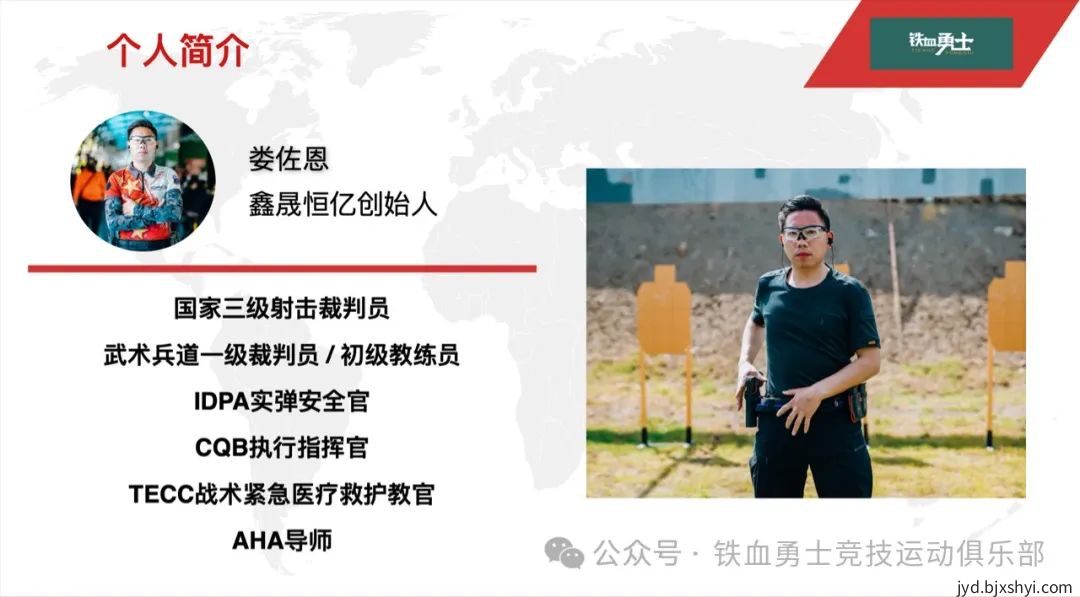 个人简介

铁血勇士

娄佐恩
鑫晟恒亿创始人

国家三级射击裁判员

武术兵道一级裁判员 / 初级教练员

IDPA实弹安全官

CQB执行指挥官

TECC战术紧急医疗救护教官

AHA导师

公众号 · 铁血勇士竞技运动俱乐部

jyd.bjxshyi.com